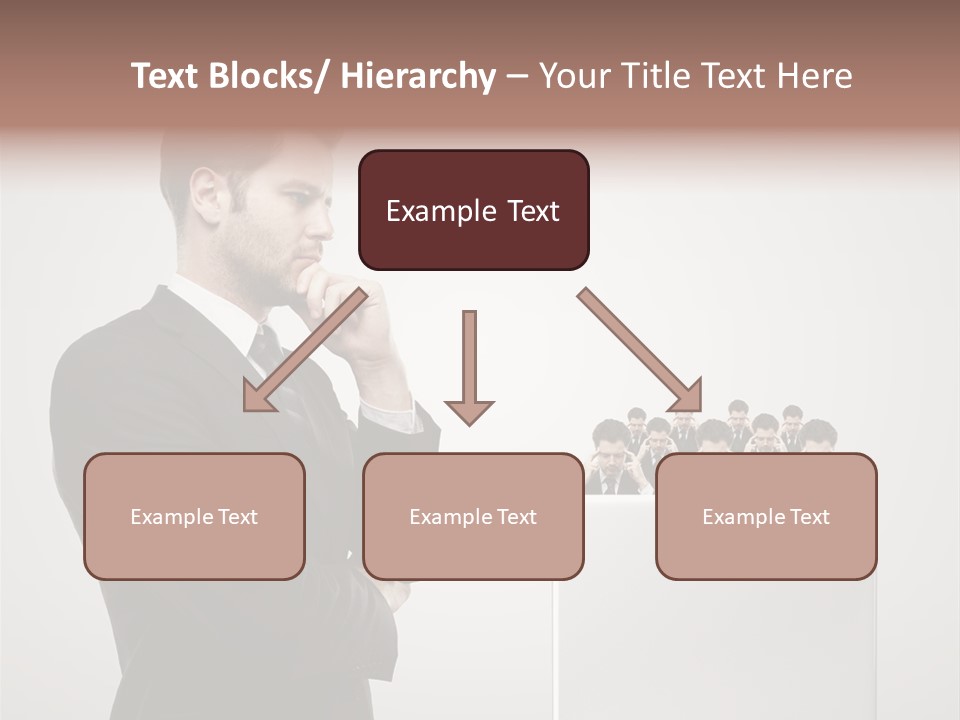 Text Blocks/ Hierarchy – Your Title Text Here

Example Text

Example Text

Example Text

Example Text